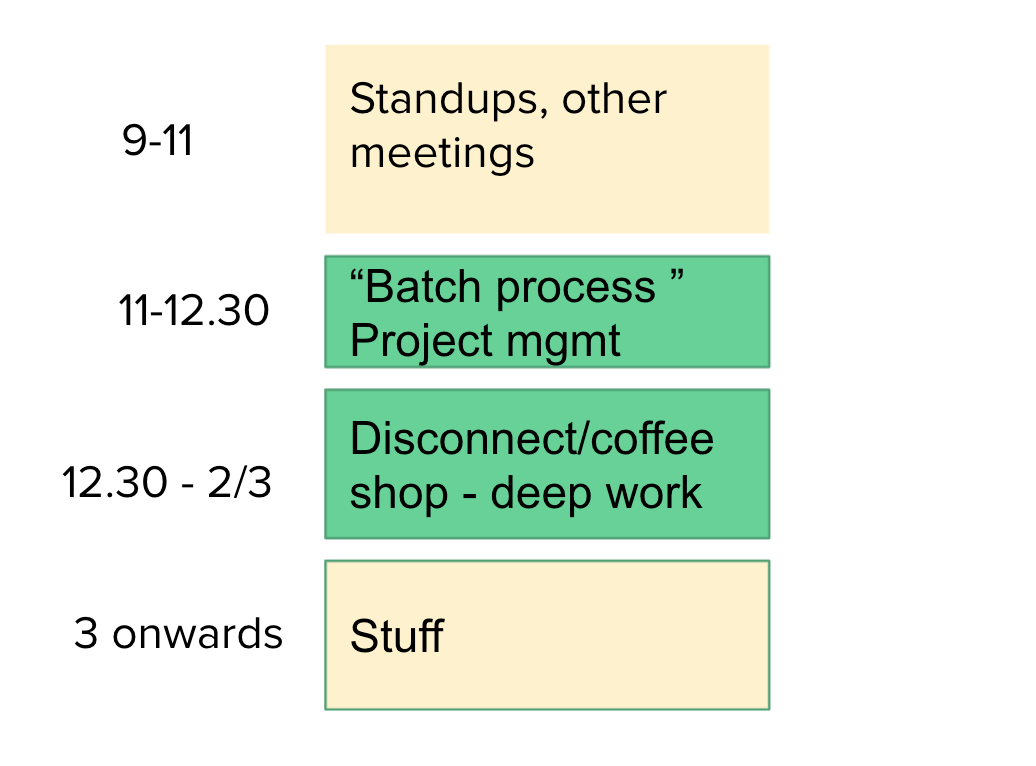 9-11

Standups, other meetings

11-12.30

“Batch process ”
Project mgmt

12.30 - 2/3

Disconnect/coffee shop - deep work

3 onwards

Stuff